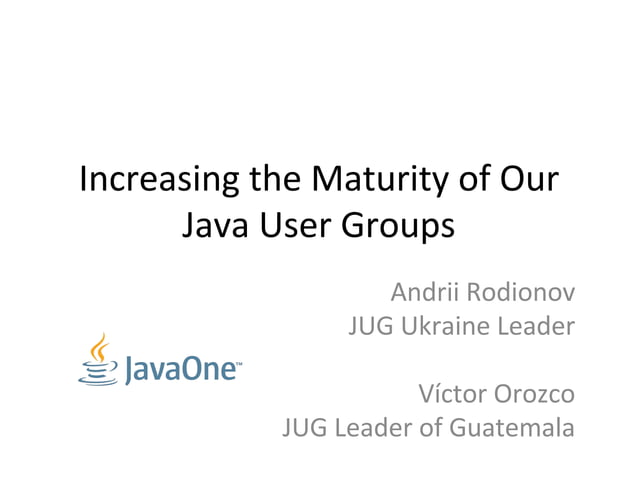 Increasing the Maturity of Our Java User Groups

Andrii Rodionov
JUG Ukraine Leader

JavaOne™

Víctor Orozco
JUG Leader of Guatemala